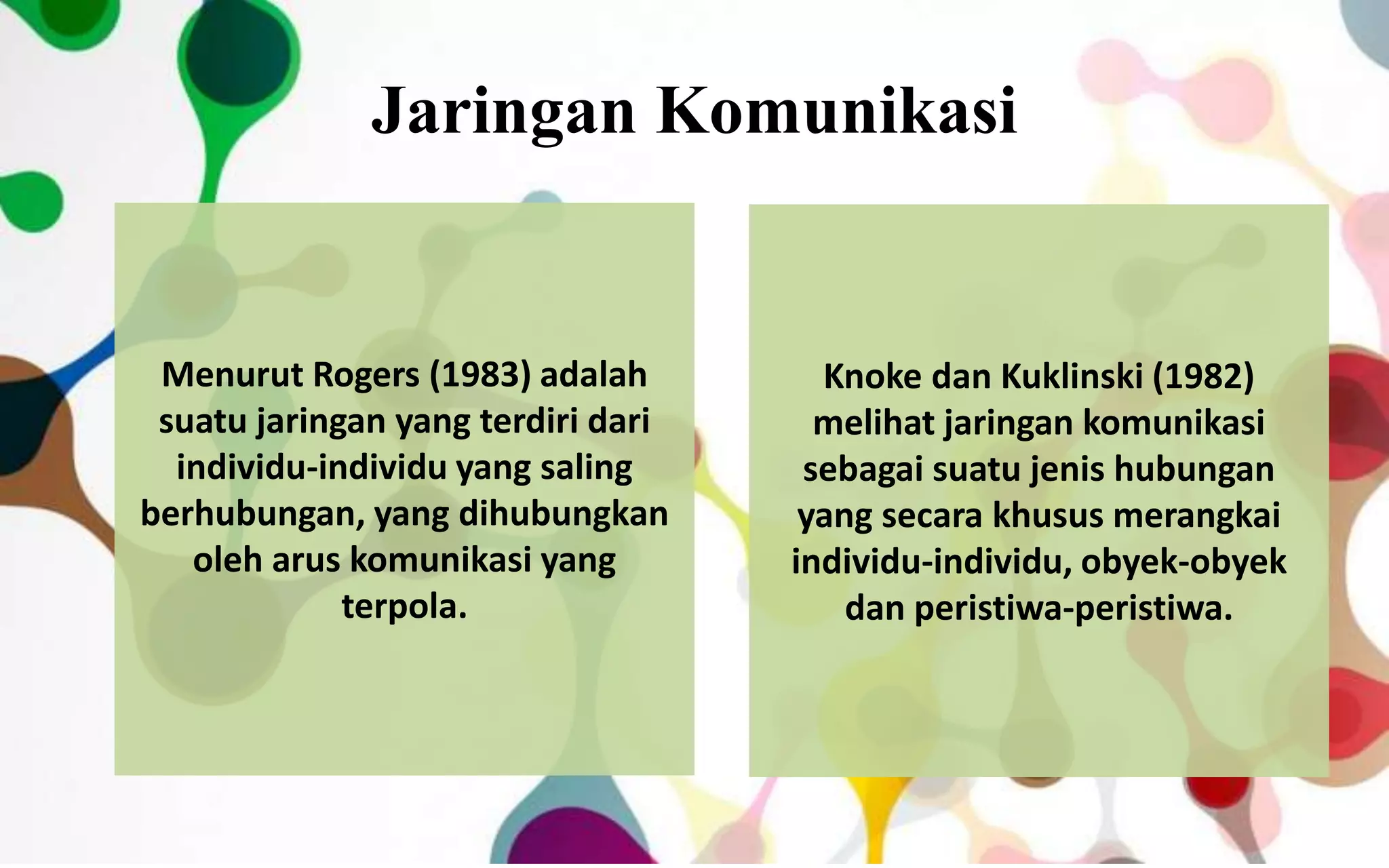 Jaringan Komunikasi

Menurut Rogers (1983) adalah suatu jaringan yang terdiri dari individu-individu yang saling berhubungan, yang dihubungkan oleh arus komunikasi yang terpola.

Knoke dan Kuklinski (1982) melihat jaringan komunikasi sebagai suatu jenis hubungan yang secara khusus merangkai individu-individu, obyek-obyek dan peristiwa-peristiwa.